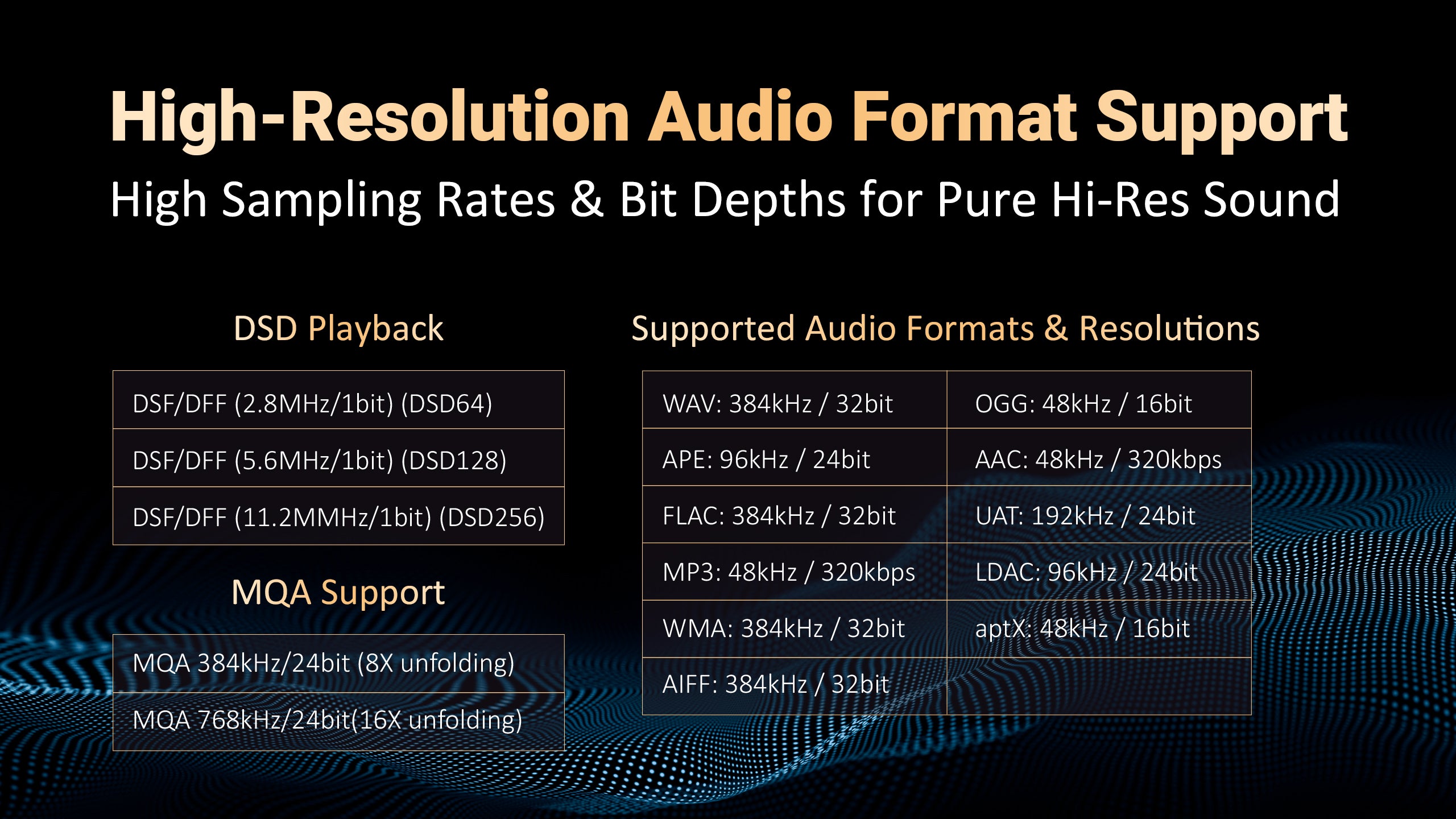 High-Resolution Audio Format Support

High Sampling Rates & Bit Depths for Pure Hi-Res Sound

DSD Playback

| DSF/DFF (2.8MHz/1bit) (DSD64) |
|---|
| DSF/DFF (5.6MHz/1bit) (DSD128) |
| DSF/DFF (11.2MMHz/1bit) (DSD256) |

MQA Support

| MQA 384kHz/24bit (8X unfolding) |
|---|
| MQA 768kHz/24bit(16X unfolding) |

Supported Audio Formats & Resolutions

| WAV: 384kHz / 32bit | OGG: 48kHz / 16bit |
|---|---|
| APE: 96kHz / 24bit | AAC: 48kHz / 320kbps |
| FLAC: 384kHz / 32bit | UAT: 192kHz / 24bit |
| MP3: 48kHz / 320kbps | LDAC: 96kHz / 24bit |
| WMA: 384kHz / 32bit | aptX: 48kHz / 16bit |
| AIFF: 384kHz / 32bit | |